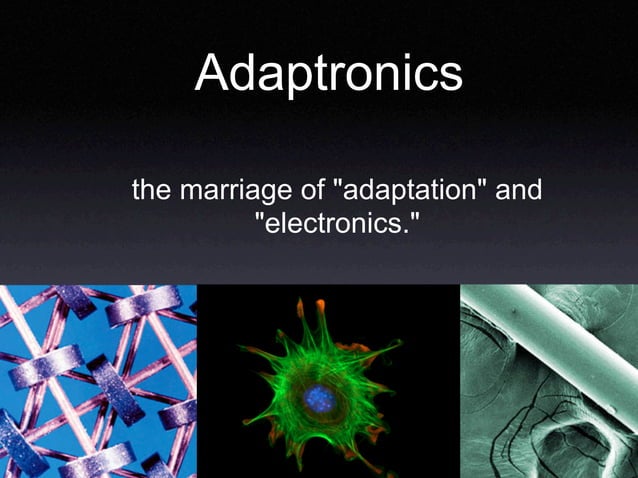 Adaptronics

the marriage of "adaptation" and "electronics."